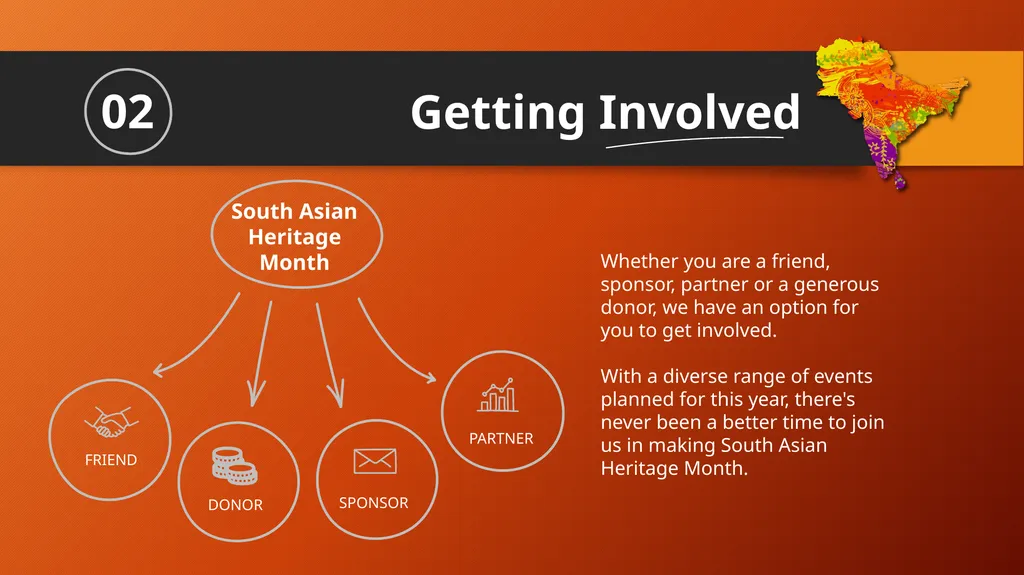 02

Getting Involved

South Asian Heritage Month

FRIEND

DONOR

SPONSOR

PARTNER

Whether you are a friend, sponsor, partner or a generous donor, we have an option for you to get involved.

With a diverse range of events planned for this year, there's never been a better time to join us in making South Asian Heritage Month.